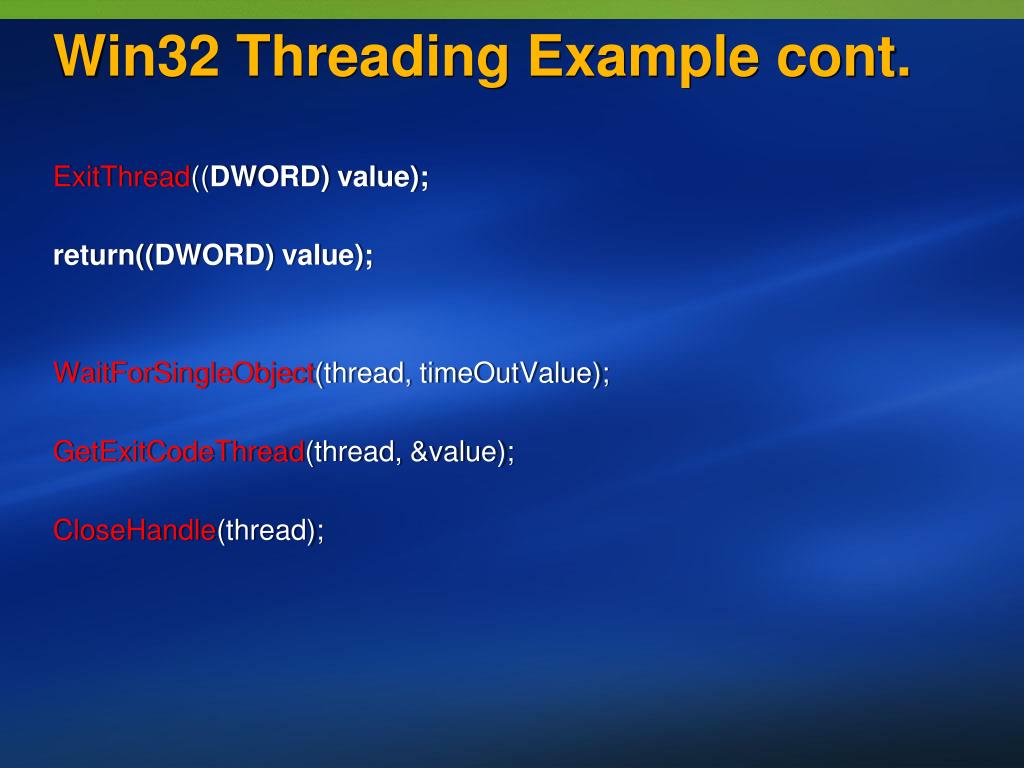 Win32 Threading Example cont.

ExitThread((DWORD) value);

return((DWORD) value);

WaitForSingleObject(thread, timeOutValue);

GetExitCodeThread(thread, &value);

CloseHandle(thread);